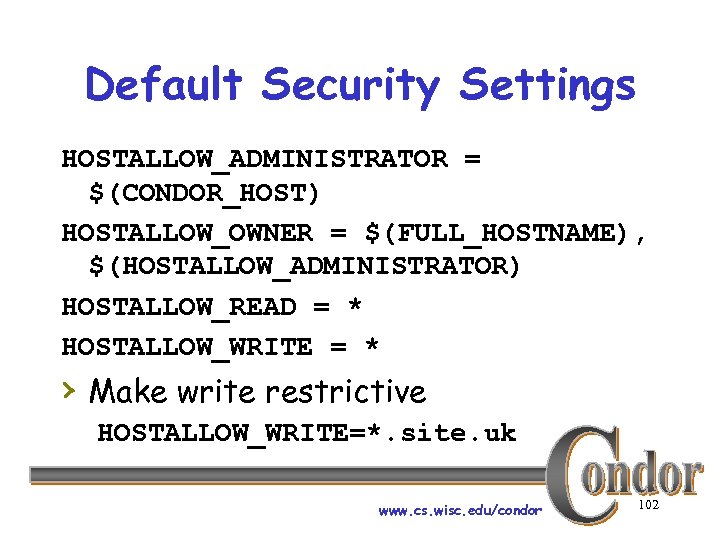 Default Security Settings

HOSTALLOW_ADMINISTRATOR = $(CONDOR_HOST)

HOSTALLOW_OWNER = $(FULL_HOSTNAME), $(HOSTALLOW_ADMINISTRATOR)

HOSTALLOW_READ = *

HOSTALLOW_WRITE = *

› Make write restrictive

HOSTALLOW_WRITE=*.site.uk

Condor

www.cs.wisc.edu/condor

102